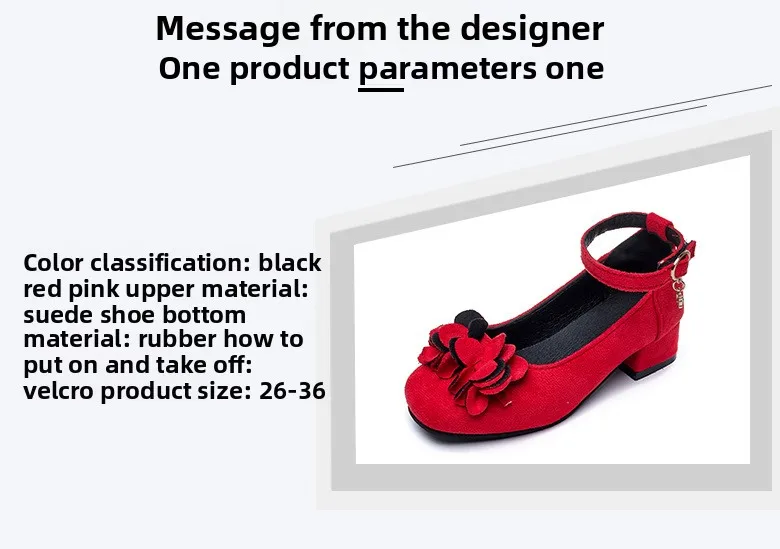 Message from the designer
One product parameters one

Color classification: black red pink upper material: suede shoe bottom material: rubber how to put on and take off: velcro product size: 26-36